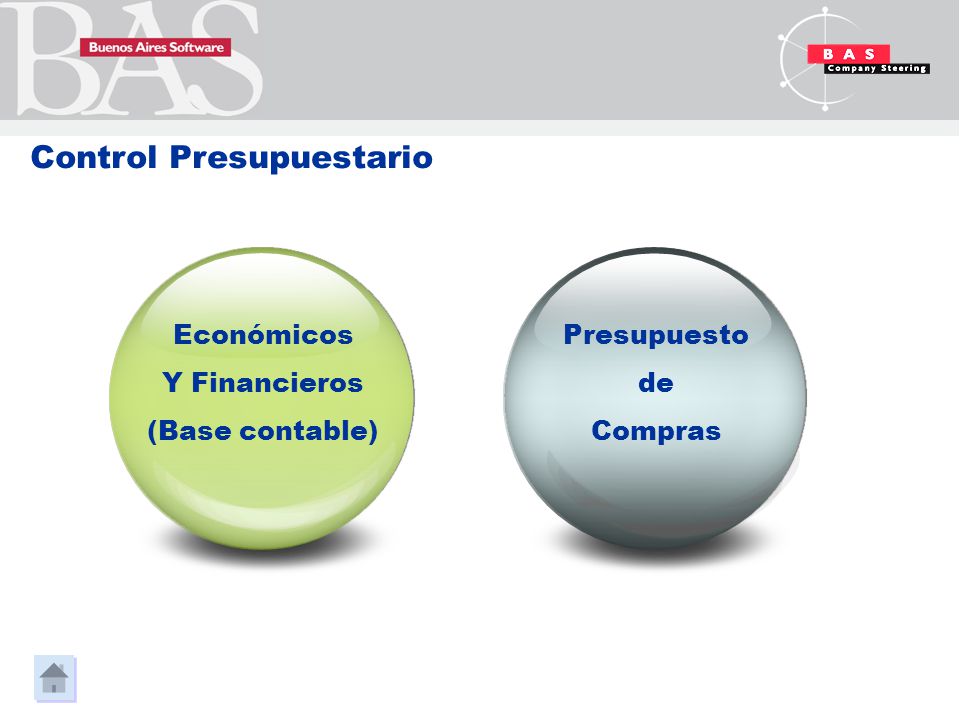 BAS
Buenos Aires Software

BAS
Company Steering

Control Presupuestario

Económicos
Y Financieros
(Base contable)

Presupuesto
de
Compras